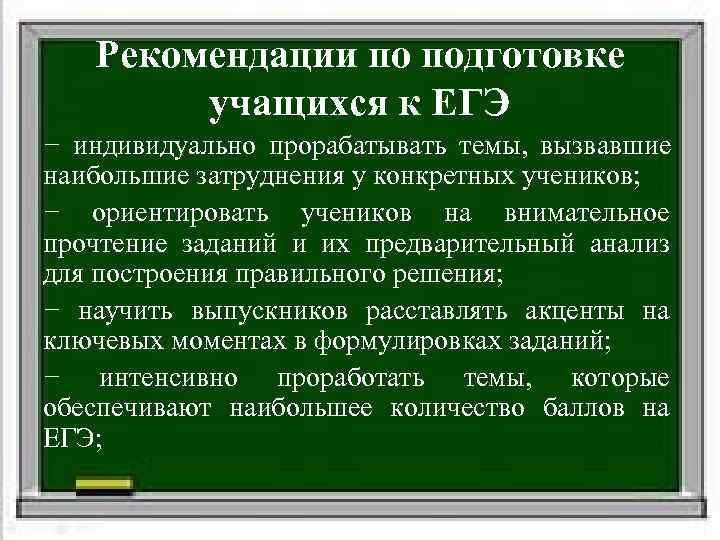 Рекомендации по подготовке учащихся к ЕГЭ

− индивидуально прорабатывать темы, вызвавшие наибольшие затруднения у конкретных учеников;

− ориентировать учеников на внимательное прочтение заданий и их предварительный анализ для построения правильного решения;

− научить выпускников расставлять акценты на ключевых моментах в формулировках заданий;

− интенсивно проработать темы, которые обеспечивают наибольшее количество баллов на ЕГЭ;